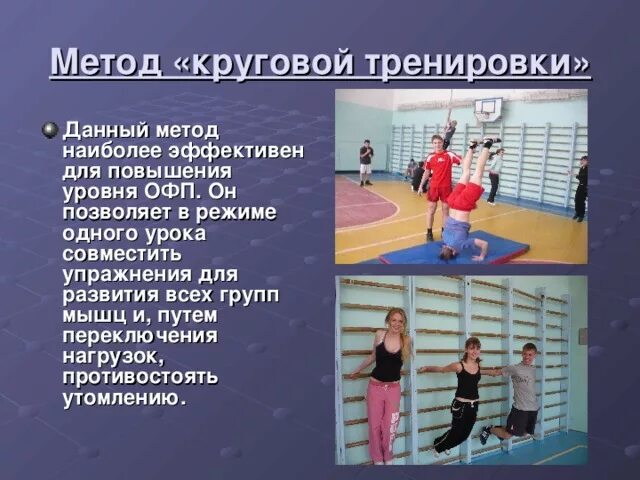 Метод «круговой тренировки»

Данный метод наиболее эффективен для повышения уровня ОФП. Он позволяет в режиме одного урока совместить упражнения для развития всех групп мышц и, путем переключения нагрузок, противостоять утомлению.